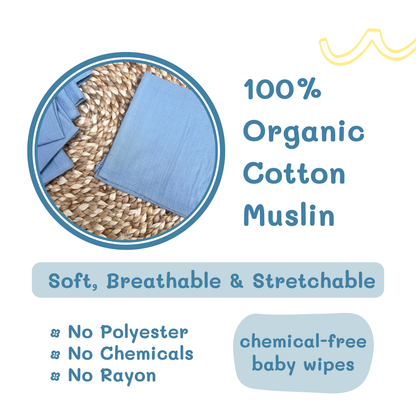 100%
Organic
Cotton
Muslin

Soft, Breathable & Stretchable

No Polyester
No Chemicals
No Rayon

chemical-free baby wipes